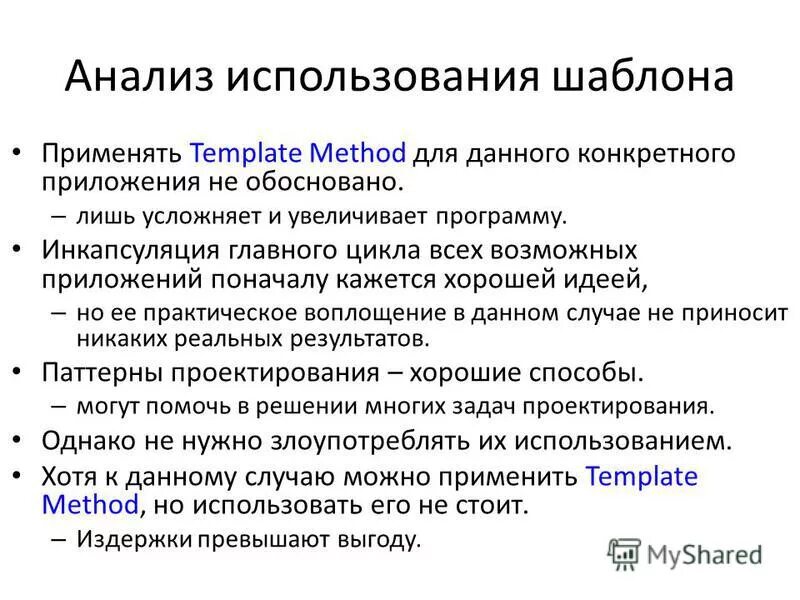 Анализ использования шаблона

• Применять Template Method для данного конкретного приложения не обосновано.
– лишь усложняет и увеличивает программу.
• Инкапсуляция главного цикла всех возможных приложений поначалу кажется хорошей идеей,
– но ее практическое воплощение в данном случае не приносит никаких реальных результатов.
• Паттерны проектирования – хорошие способы.
– могут помочь в решении многих задач проектирования.
• Однако не нужно злоупотреблять их использованием.
• Хотя к данному случаю можно применить Template Method, но использовать его не стоит.
– Издержки превышают выгоду.

MyShared